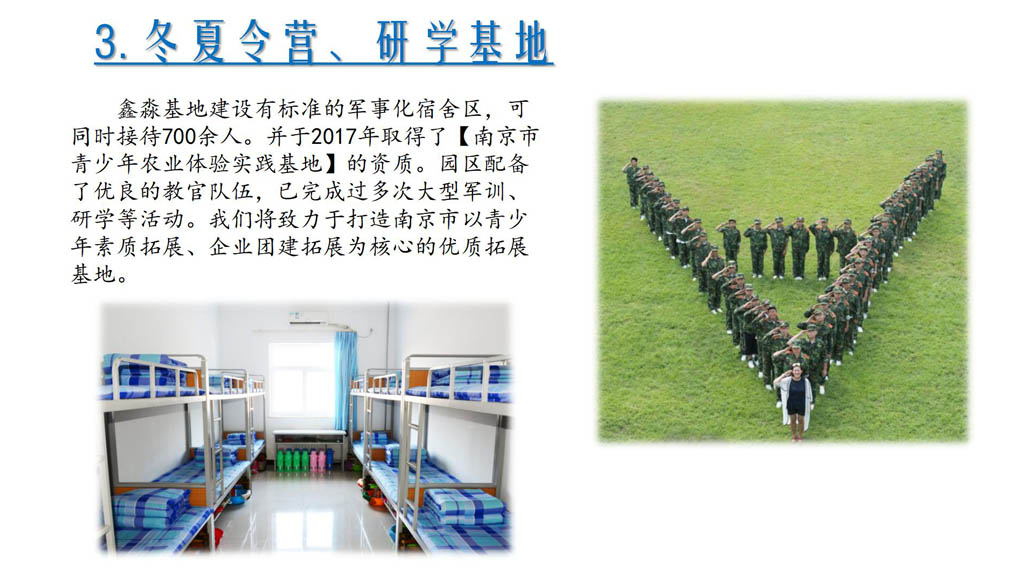 3.冬夏令营、研学基地

鑫淼基地建设有标准的军事化宿舍区，可同时接待700余人。并于2017年取得了【南京市青少年农业体验实践基地】的资质。园区配备了优良的教官队伍，已完成过多次大型军训、研学等活动。我们将致力于打造南京市以青少年素质拓展、企业团建拓展为核心的优质拓展基地。